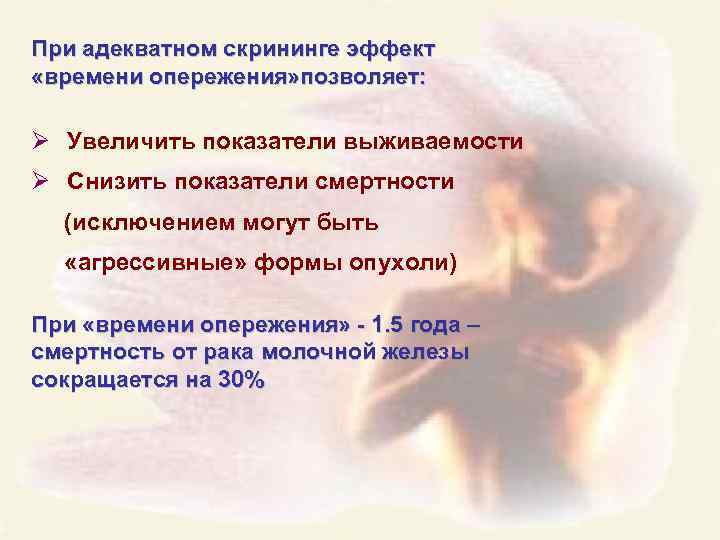 При адекватном скрининге эффект «времени опережения»позволяет:

➢ Увеличить показатели выживаемости
➢ Снизить показатели смертности (исключением могут быть «агрессивные» формы опухоли)

При «времени опережения» - 1.5 года – смертность от рака молочной железы сокращается на 30%